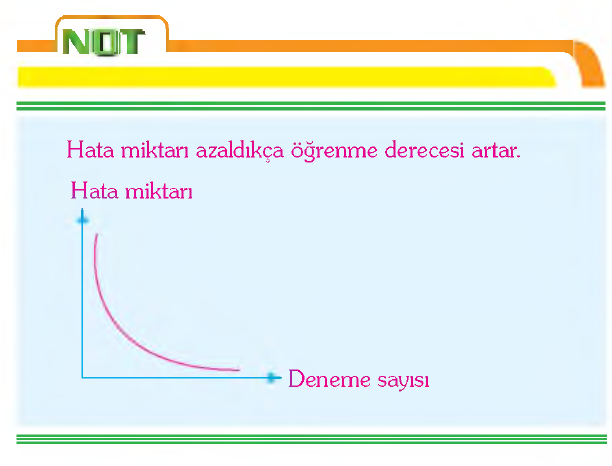 NOT

Hata miktarı azaldıkça öğrenme derecesi artar.

Hata miktarı

Deneme sayısı